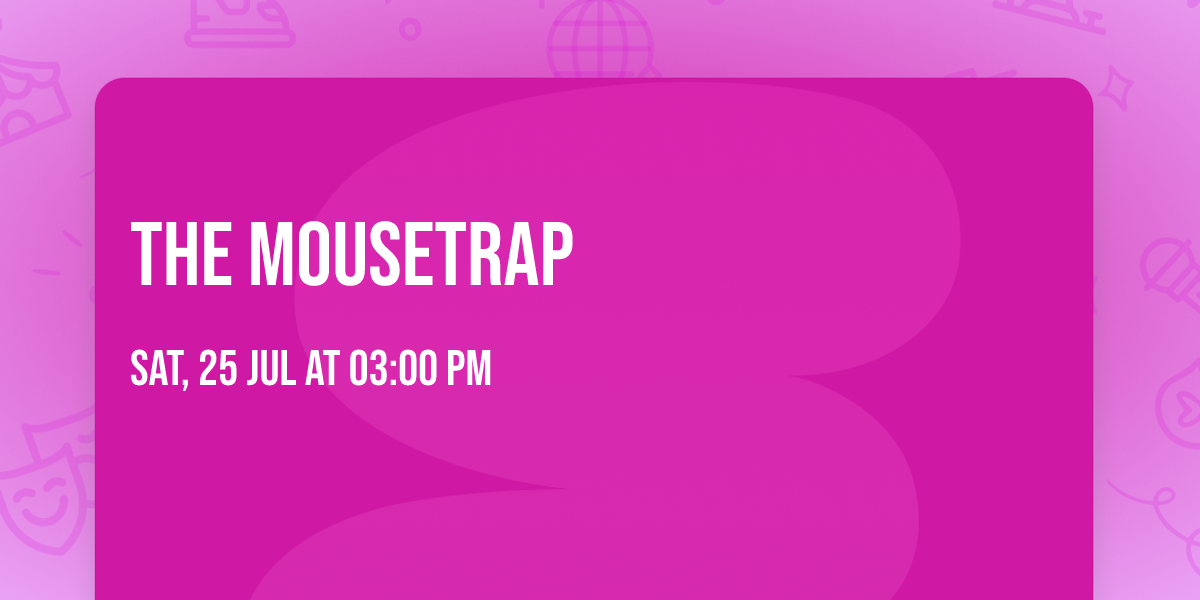 THE MOUSETRAP

SAT, 25 JUL AT 03:00 PM